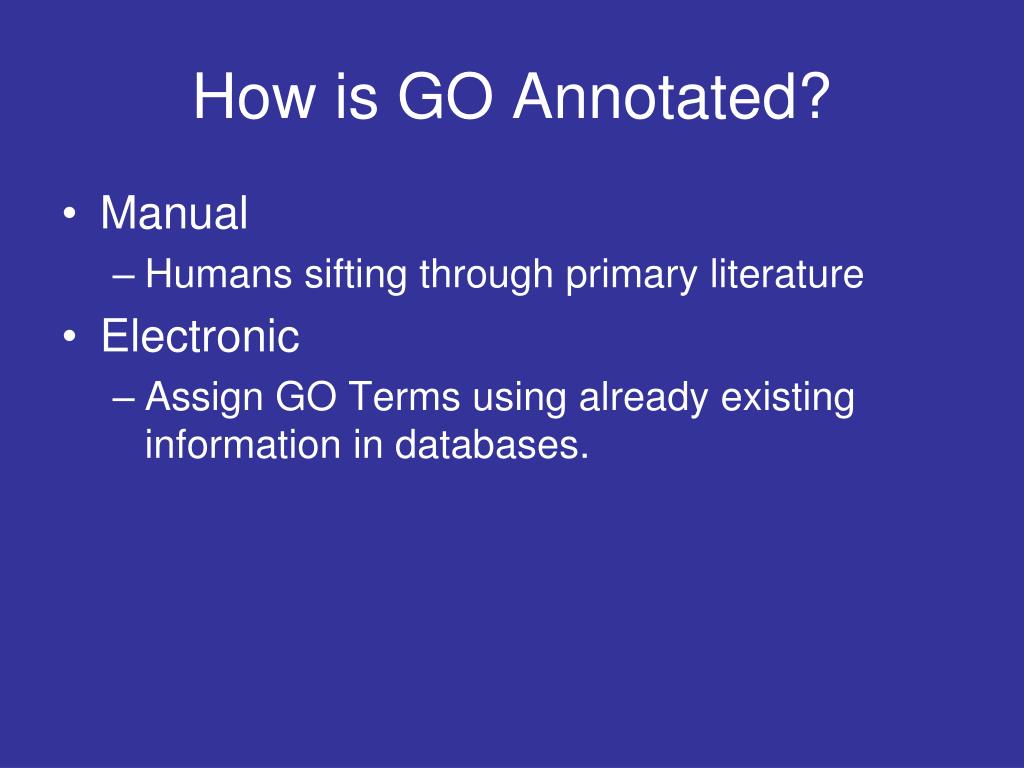 How is GO Annotated?

• Manual
– Humans sifting through primary literature
• Electronic
– Assign GO Terms using already existing information in databases.